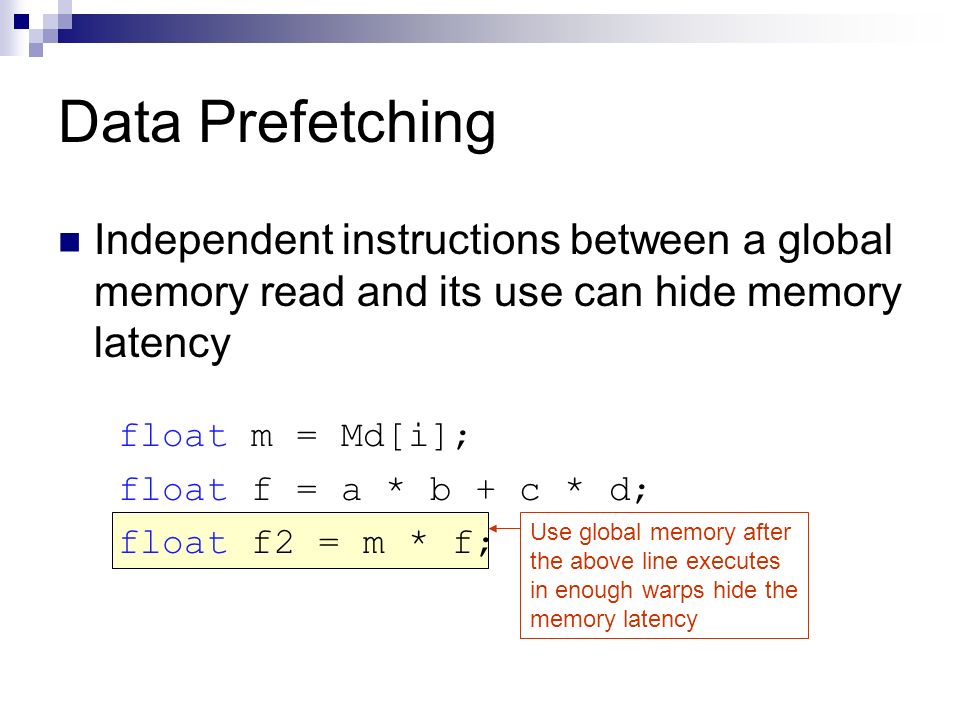 Data Prefetching

Independent instructions between a global memory read and its use can hide memory latency

float m = Md[i];

float f = a * b + c * d;

float f2 = m * f;

Use global memory after the above line executes in enough warps hide the memory latency